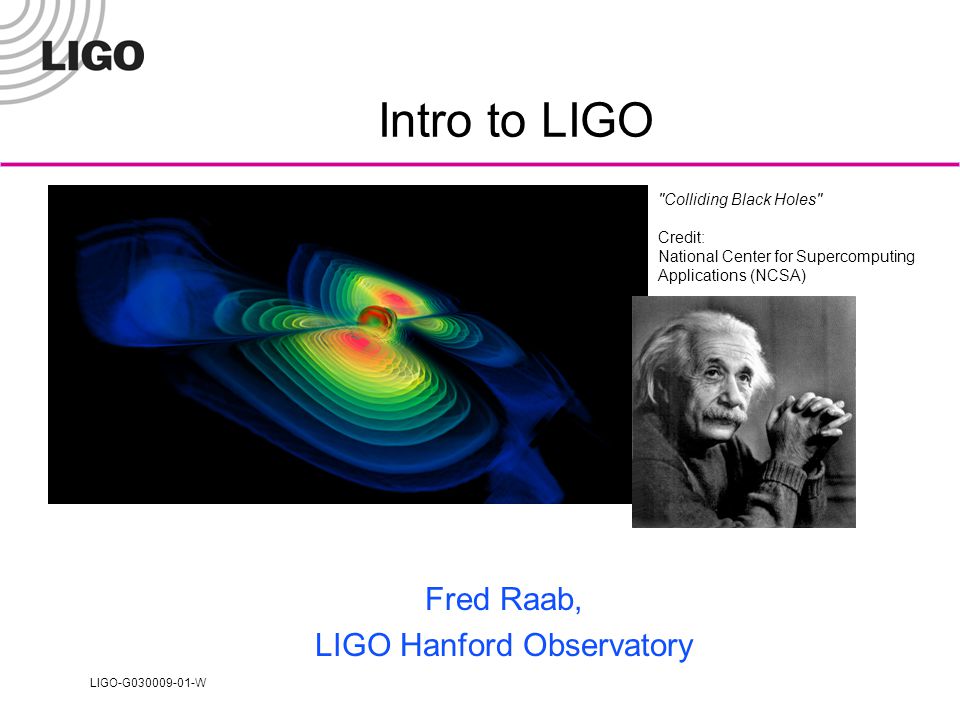 LIGO

Intro to LIGO

"Colliding Black Holes"

Credit:
National Center for Supercomputing Applications (NCSA)

Fred Raab,
LIGO Hanford Observatory

LIGO-G030009-01-W